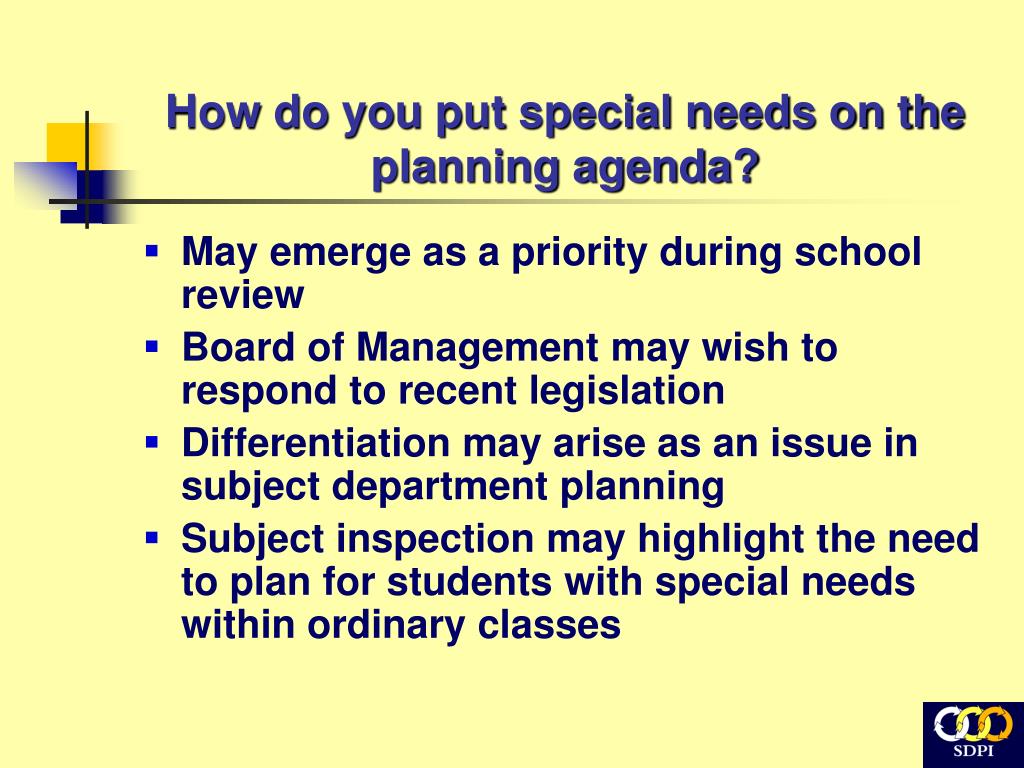 How do you put special needs on the planning agenda?

- May emerge as a priority during school review
- Board of Management may wish to respond to recent legislation
- Differentiation may arise as an issue in subject department planning
- Subject inspection may highlight the need to plan for students with special needs within ordinary classes

SDPI